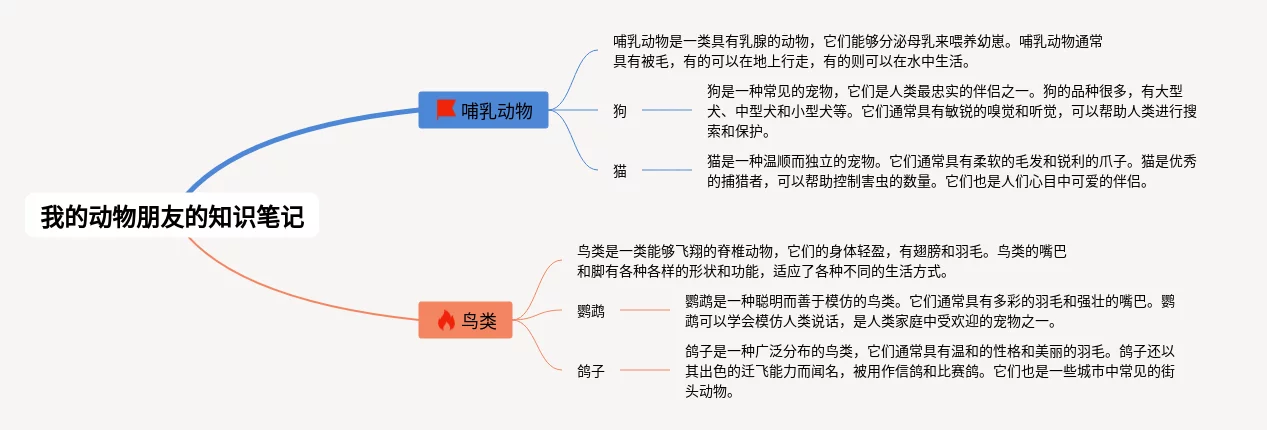 我的动物朋友的知识笔记

哺乳动物

哺乳动物是一类具有乳腺的动物，它们能够分泌母乳来喂养幼崽。哺乳动物通常具有被毛，有的可以在地上行走，有的则可以在水中生活。

狗

狗是一种常见的宠物，它们是人类最忠实的伴侣之一。狗的品种很多，有大型犬、中型犬和小型犬等。它们通常具有敏锐的嗅觉和听觉，可以帮助人类进行搜索和保护。

猫

猫是一种温顺而独立的宠物。它们通常具有柔软的毛发和锐利的爪子。猫是优秀的捕猎者，可以帮助控制害虫的数量。它们也是人们心目中可爱的伴侣。

鸟类

鸟类是一类能够飞翔的脊椎动物，它们的身体轻盈，有翅膀和羽毛。鸟类的嘴巴和脚有各种各样的形状和功能，适应了各种不同的生活方式。

鹦鹉

鹦鹉是一种聪明而善于模仿的鸟类。它们通常具有多彩的羽毛和强壮的嘴巴。鹦鹉可以学会模仿人类说话，是人类家庭中受欢迎的宠物之一。

鸽子

鸽子是一种广泛分布的鸟类，它们通常具有温和的性格和美丽的羽毛。鸽子还以其出色的迁飞能力而闻名，被用作信鸽和比赛鸽。它们也是一些城市中常见的街头动物。